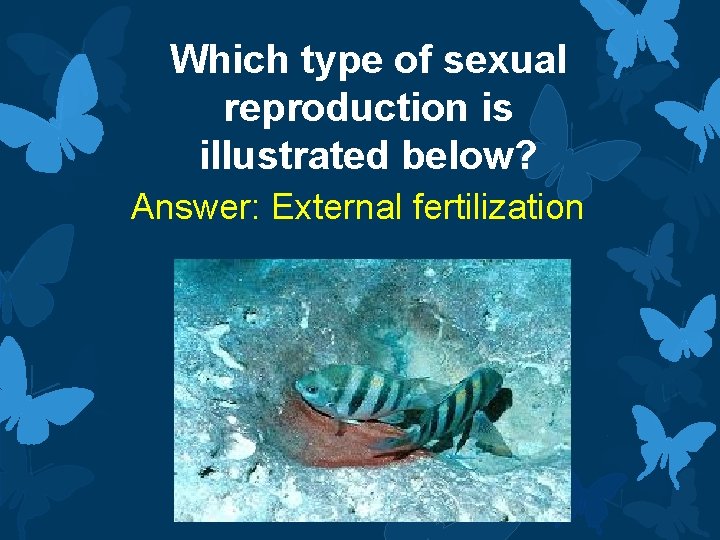 Which type of sexual reproduction is illustrated below?

Answer: External fertilization